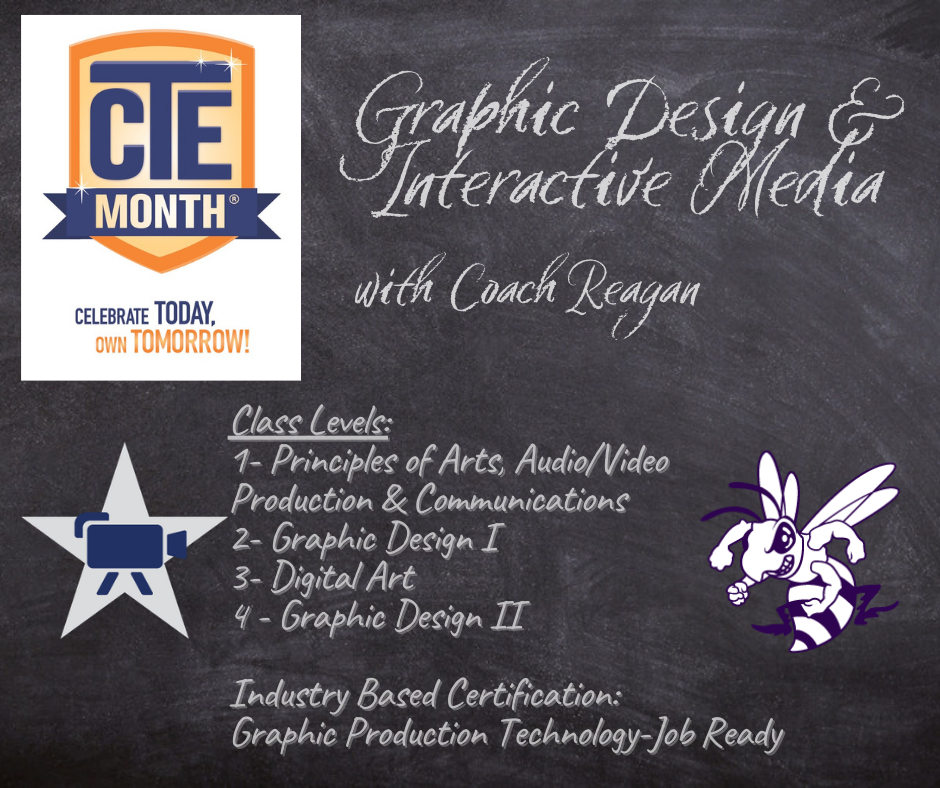 CTE MONTH®

CELEBRATE TODAY, OWN TOMORROW!

Graphic Design & Interactive Media

with Coach Reagan

Class Levels:
1- Principles of Arts, Audio/Video Production & Communications
2- Graphic Design I
3- Digital Art
4 - Graphic Design II

Industry Based Certification:
Graphic Production Technology-Job Ready